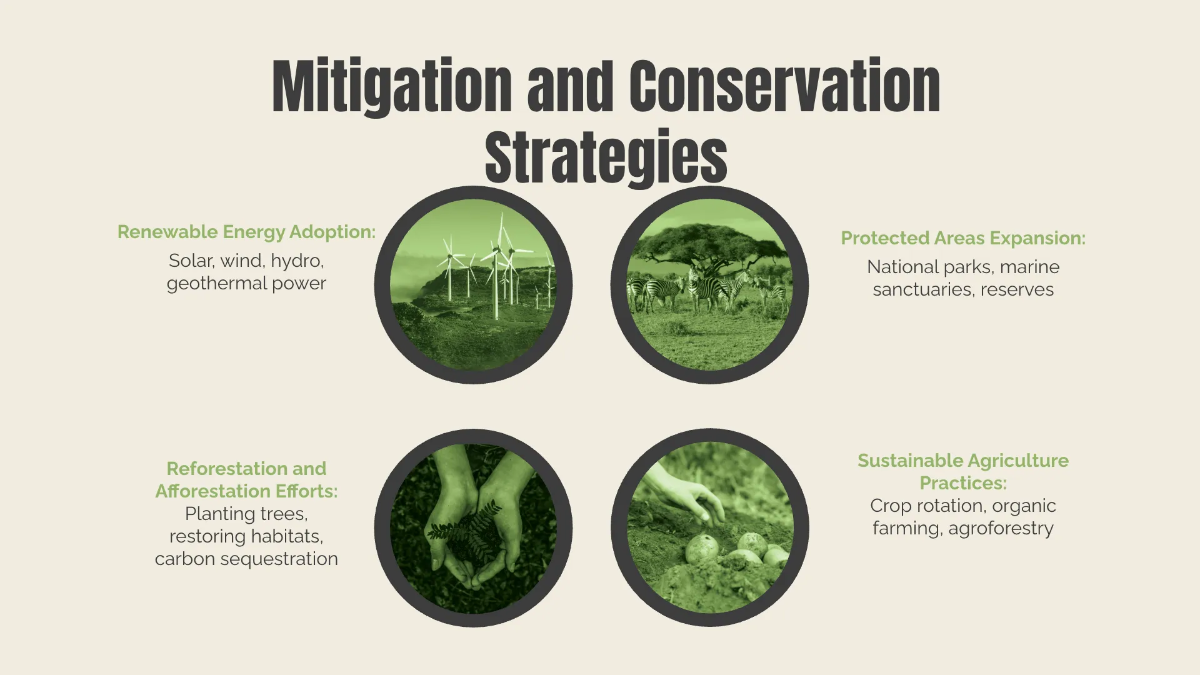 Mitigation and Conservation Strategies

Renewable Energy Adoption:
Solar, wind, hydro, geothermal power

Protected Areas Expansion:
National parks, marine sanctuaries, reserves

Reforestation and Afforestation Efforts:
Planting trees, restoring habitats, carbon sequestration

Sustainable Agriculture Practices:
Crop rotation, organic farming, agroforestry